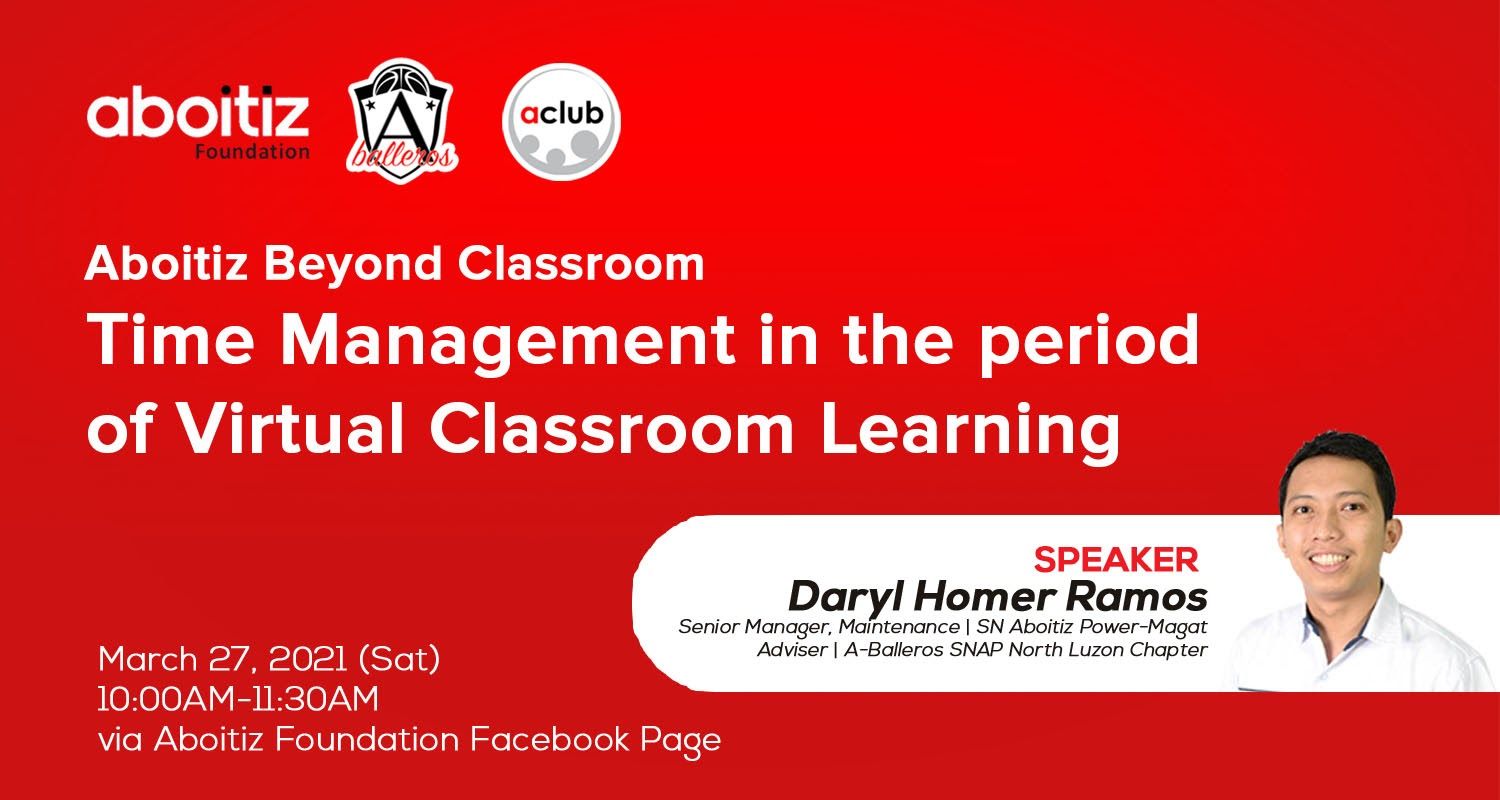 aboitiz Foundation

A balleros

aclub

Aboitiz Beyond Classroom

Time Management in the period of Virtual Classroom Learning

SPEAKER
Daryl Homer Ramos
Senior Manager, Maintenance | SN Aboitiz Power-Magat
Adviser | A-Balleros SNAP North Luzon Chapter

March 27, 2021 (Sat)
10:00AM-11:30AM
via Aboitiz Foundation Facebook Page